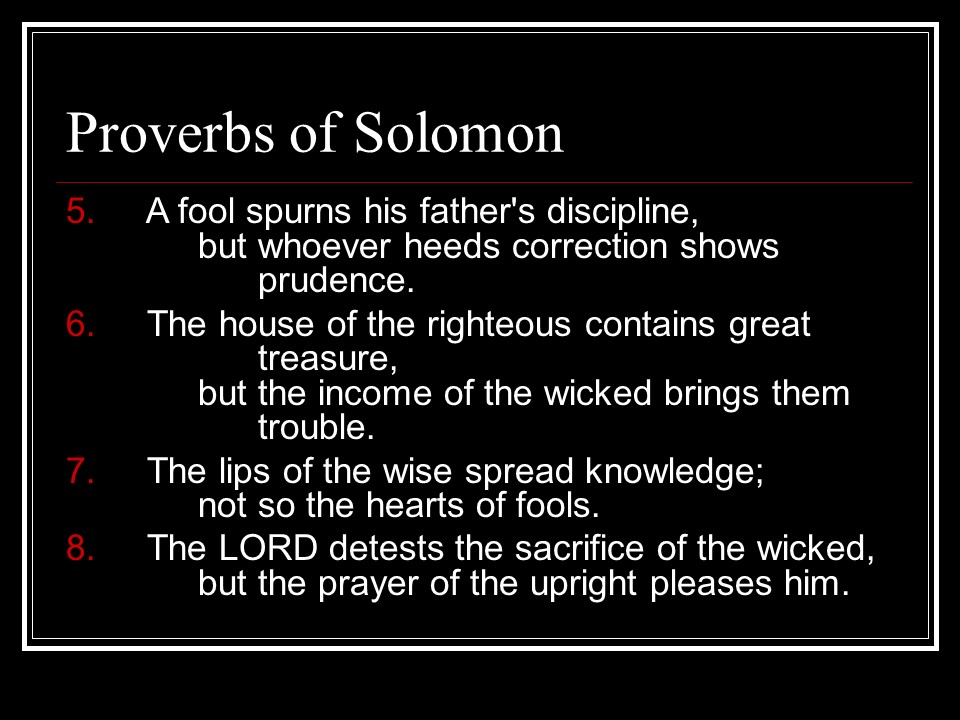 Proverbs of Solomon

5. A fool spurns his father's discipline,
but whoever heeds correction shows prudence.

6. The house of the righteous contains great treasure,
but the income of the wicked brings them trouble.

7. The lips of the wise spread knowledge;
not so the hearts of fools.

8. The LORD detests the sacrifice of the wicked,
but the prayer of the upright pleases him.